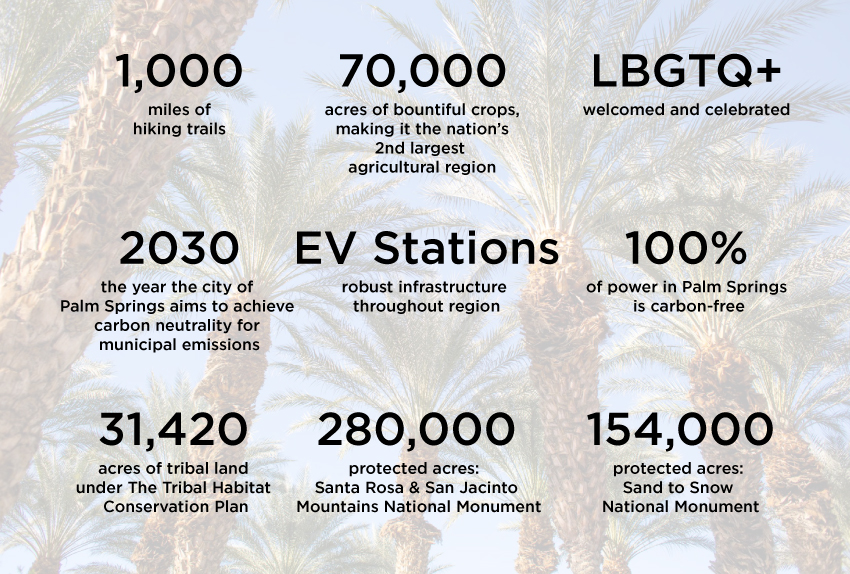 1,000
miles of hiking trails

70,000
acres of bountiful crops, making it the nation's 2nd largest agricultural region

LBGTQ+
welcomed and celebrated

2030
the year the city of Palm Springs aims to achieve carbon neutrality for municipal emissions

EV Stations
robust infrastructure throughout region

100%
of power in Palm Springs is carbon-free

31,420
acres of tribal land under The Tribal Habitat Conservation Plan

280,000
protected acres: Santa Rosa & San Jacinto Mountains National Monument

154,000
protected acres: Sand to Snow National Monument